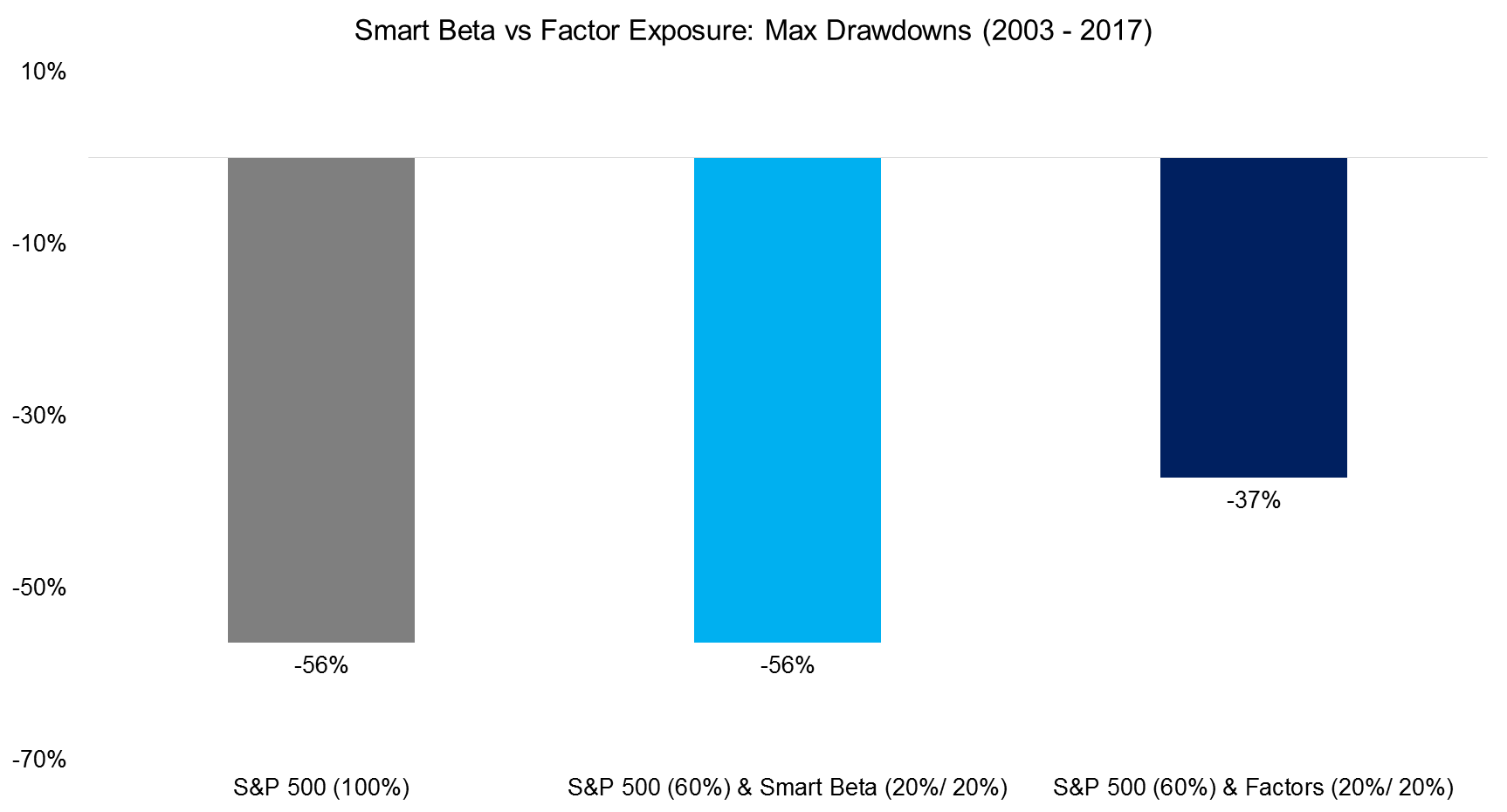 Smart Beta vs Factor Exposure: Max Drawdowns (2003 - 2017)

10%
-10%
-30%
-50%
-70%

-56%
-56%
-37%

S&P 500 (100%)
S&P 500 (60%) & Smart Beta (20%/ 20%)
S&P 500 (60%) & Factors (20%/ 20%)